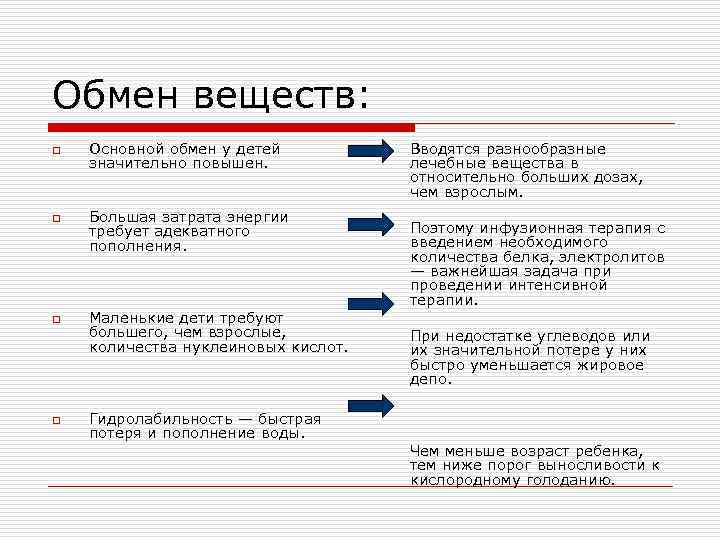 Обмен веществ:

Основной обмен у детей значительно повышен.

Большая затрата энергии требует адекватного пополнения.

Маленькие дети требуют большего, чем взрослые, количества нуклеиновых кислот.

Гидролабильность — быстрая потеря и пополнение воды.

Вводятся разнообразные лечебные вещества в относительно больших дозах, чем взрослым.

Поэтому инфузионная терапия с введением необходимого количества белка, электролитов — важнейшая задача при проведении интенсивной терапии.

При недостатке углеводов или их значительной потере у них быстро уменьшается жировое депо.

Чем меньше возраст ребенка, тем ниже порог выносливости к кислородному голоданию.